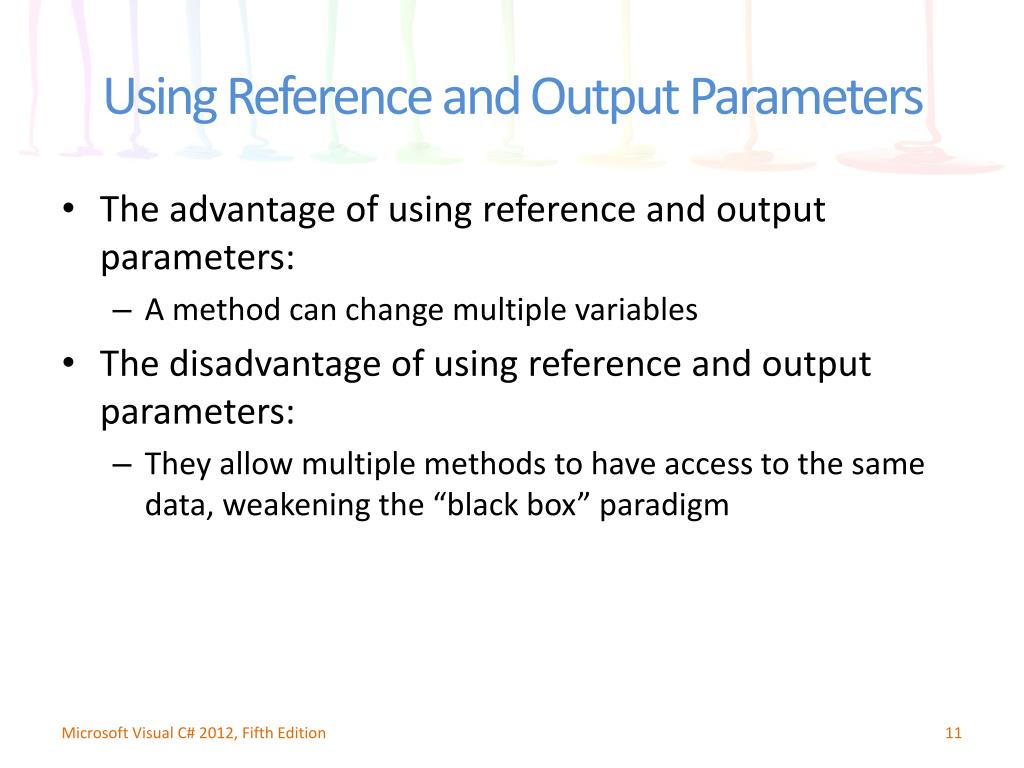 Using Reference and Output Parameters

• The advantage of using reference and output parameters:
– A method can change multiple variables
• The disadvantage of using reference and output parameters:
– They allow multiple methods to have access to the same data, weakening the “black box” paradigm

Microsoft Visual C# 2012, Fifth Edition

11